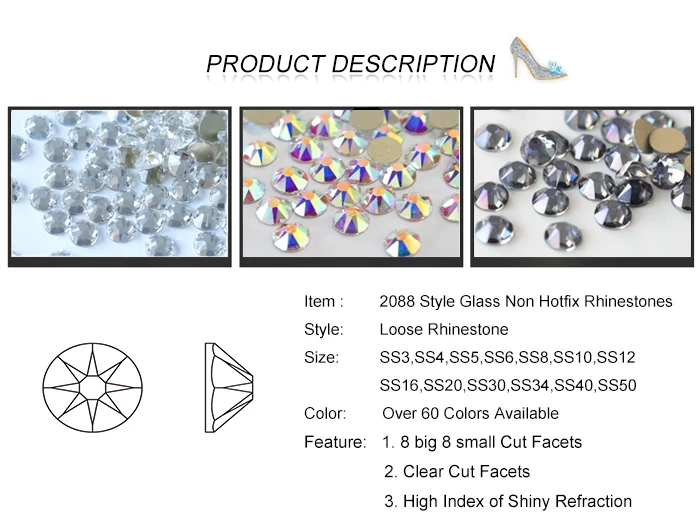 PRODUCT DESCRIPTION

Item : 2088 Style Glass Non Hotfix Rhinestones

Style: Loose Rhinestone

Size: SS3,SS4,SS5,SS6,SS8,SS10,SS12 SS16,SS20,SS30,SS34,SS40,SS50

Color: Over 60 Colors Available

Feature: 1. 8 big 8 small Cut Facets

2. Clear Cut Facets

3. High Index of Shiny Refraction